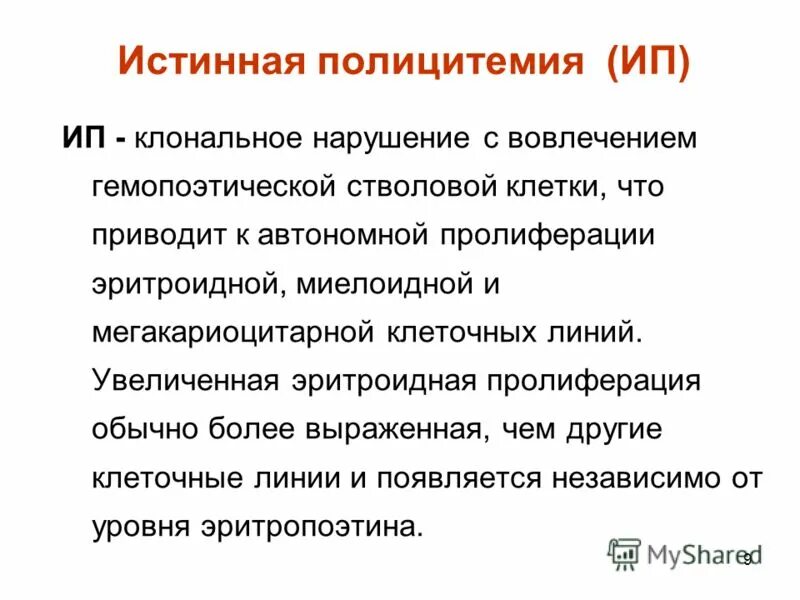 Истинная полицитемия (ИП)

ИП - клональное нарушение с вовлечением гемопоэтической стволовой клетки, что приводит к автономной пролиферации эритроидной, миелоидной и мегакариоцитарной клеточных линий. Увеличенная эритроидная пролиферация обычно более выраженная, чем другие клеточные линии и появляется независимо от уровня эритропоэтина.

MyShared

9